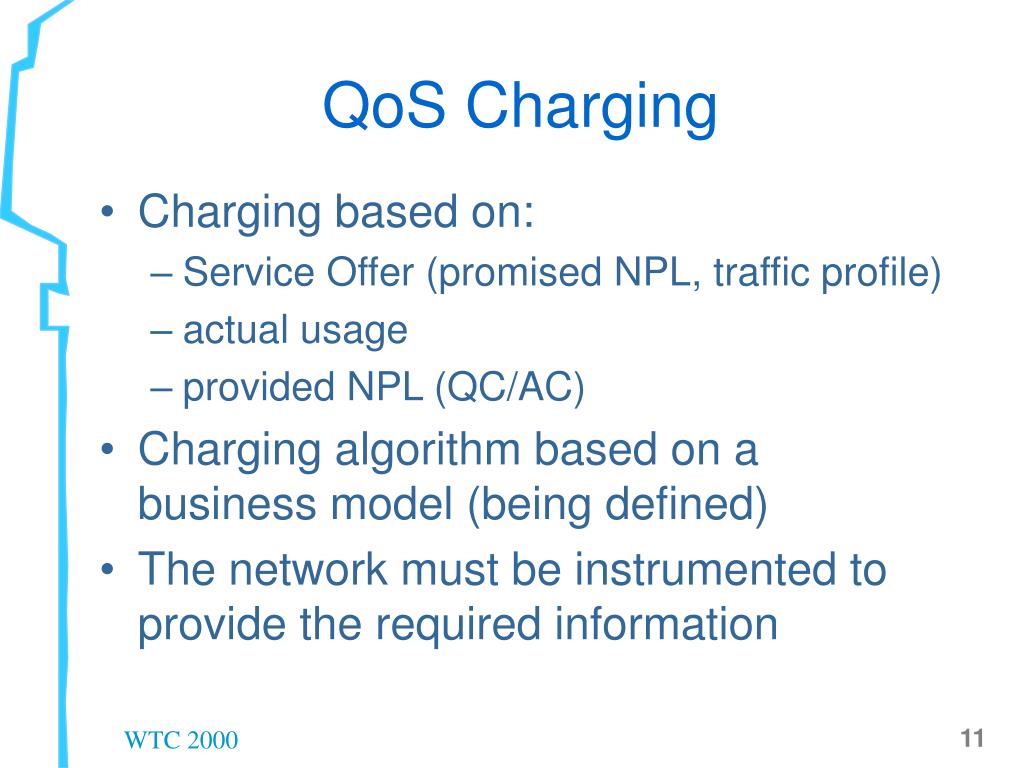 QoS Charging

• Charging based on:
– Service Offer (promised NPL, traffic profile)
– actual usage
– provided NPL (QC/AC)
• Charging algorithm based on a business model (being defined)
• The network must be instrumented to provide the required information

WTC 2000

11